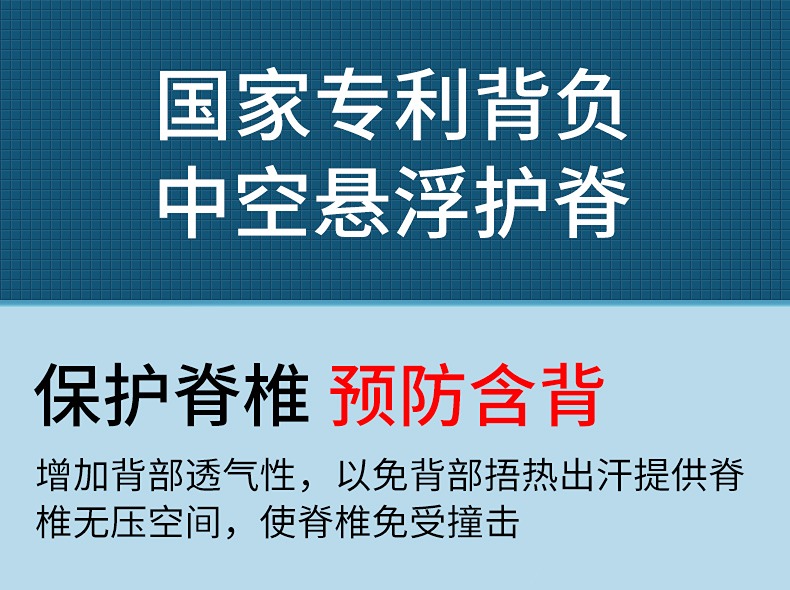 国家专利背负
中空悬浮护脊

保护脊椎 预防含背

增加背部透气性，以免背部捂热出汗提供脊椎无压空间，使脊椎免受撞击